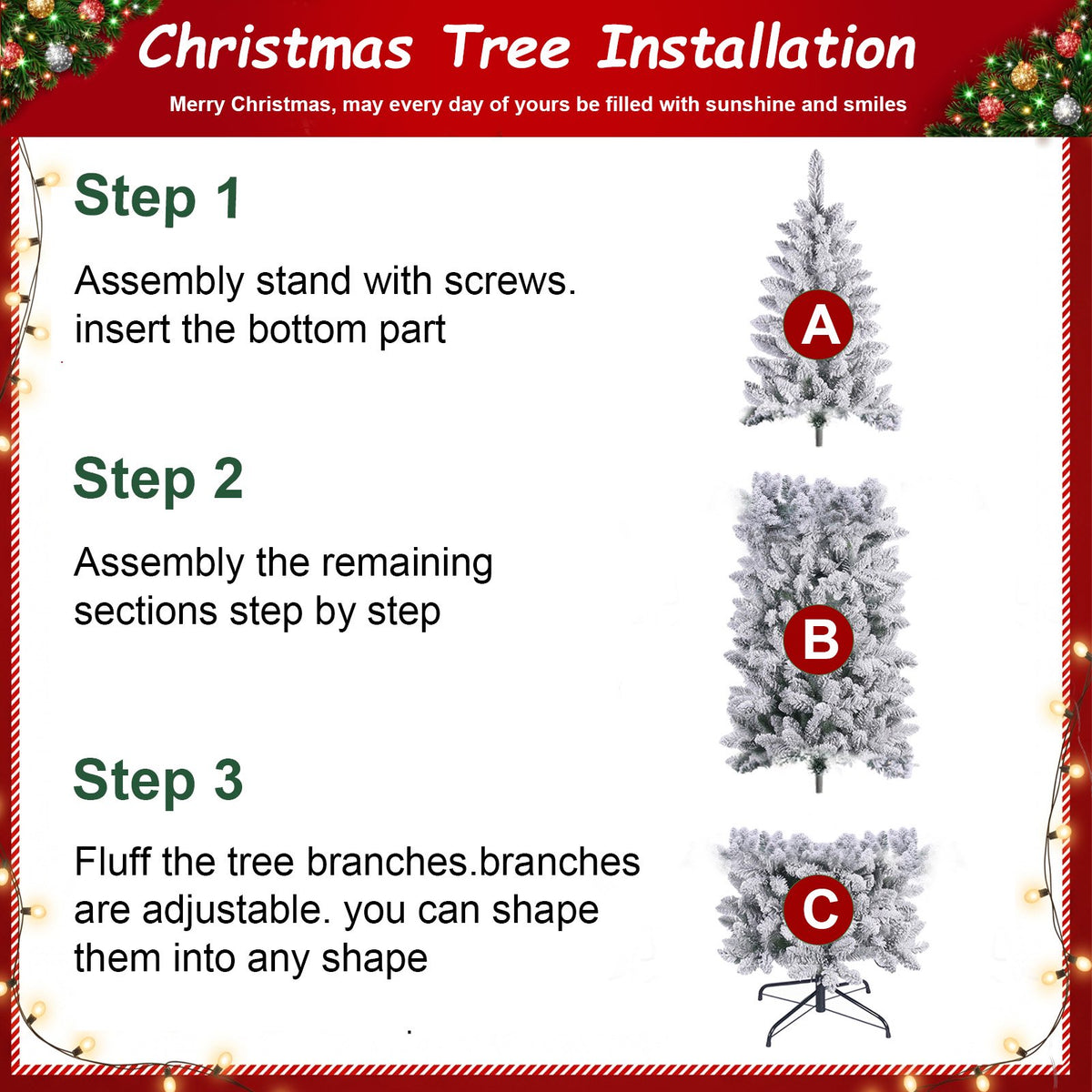 Christmas Tree Installation

Merry Christmas, may every day of yours be filled with sunshine and smiles

Step 1

Assembly stand with screws. insert the bottom part

A

Step 2

Assembly the remaining sections step by step

B

Step 3

Fluff the tree branches.branches are adjustable. you can shape them into any shape

C